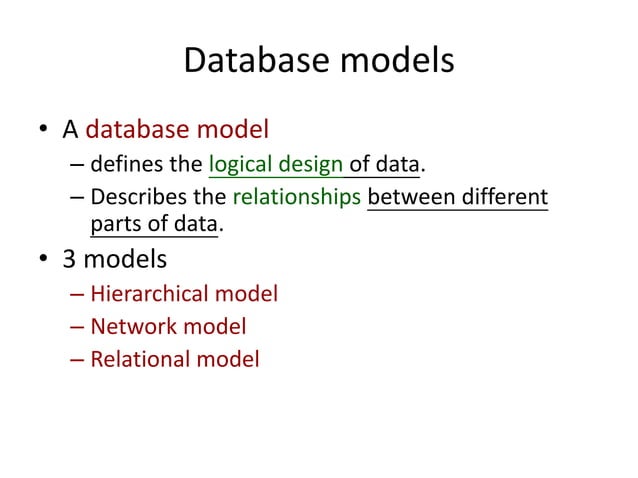 Database models

• A database model
  – defines the logical design of data.
  – Describes the relationships between different parts of data.
• 3 models
  – Hierarchical model
  – Network model
  – Relational model